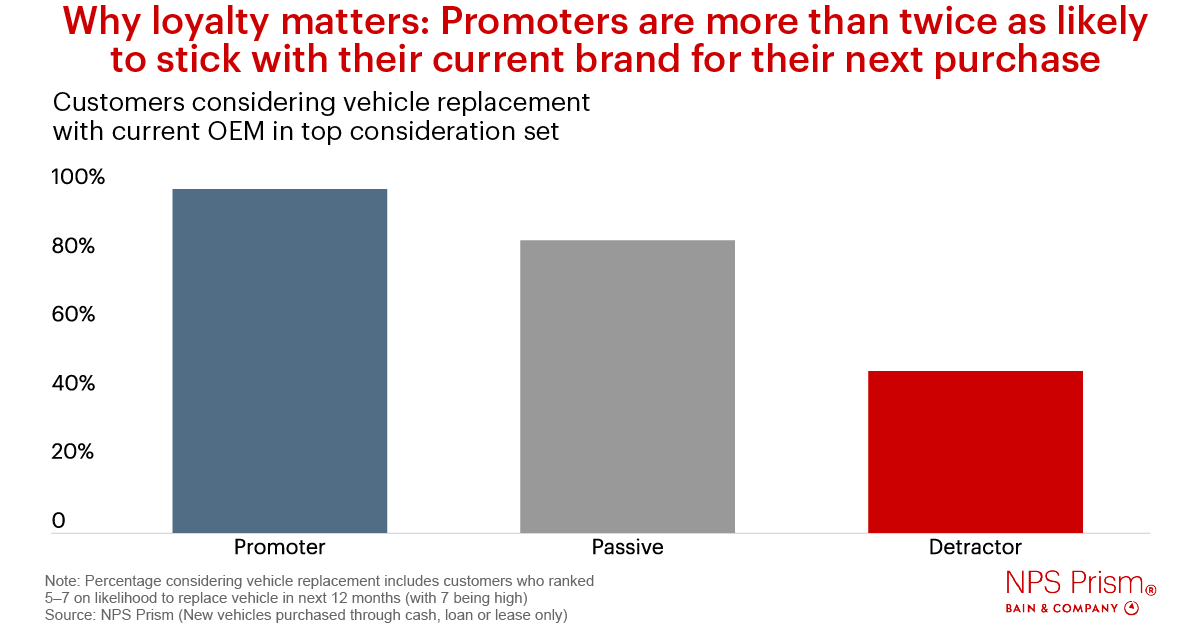 Why loyalty matters: Promoters are more than twice as likely to stick with their current brand for their next purchase

Customers considering vehicle replacement with current OEM in top consideration set

100%
80%
60%
40%
20%
0

Promoter
Passive
Detractor

Note: Percentage considering vehicle replacement includes customers who ranked 5–7 on likelihood to replace vehicle in next 12 months (with 7 being high)
Source: NPS Prism (New vehicles purchased through cash, loan or lease only)

NPS Prism®
BAIN & COMPANY